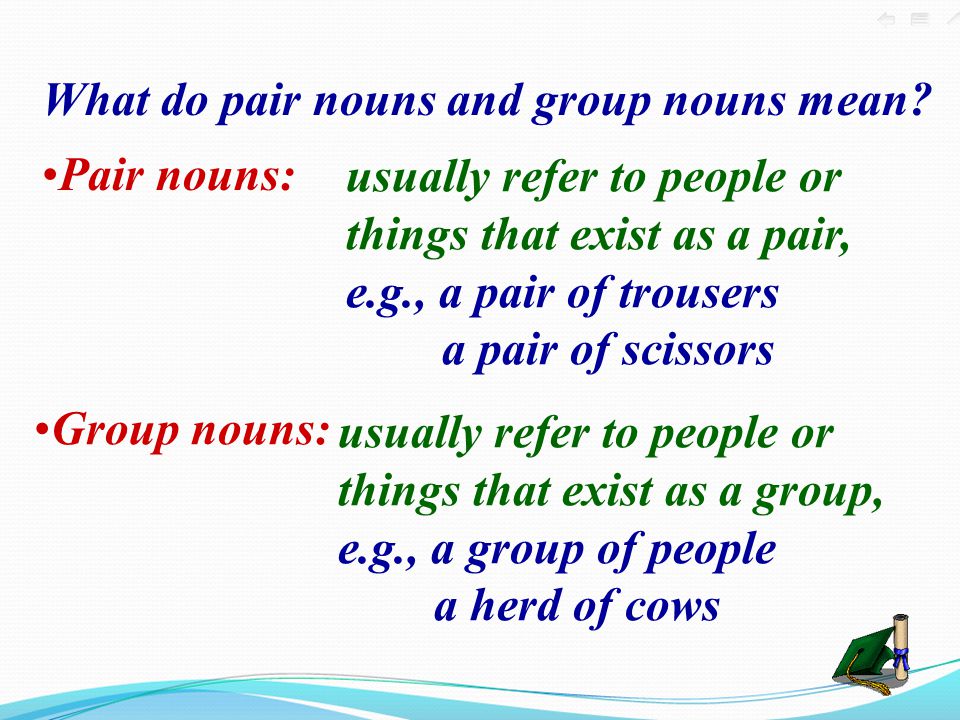 What do pair nouns and group nouns mean?

•Pair nouns: usually refer to people or things that exist as a pair, e.g., a pair of trousers
a pair of scissors

•Group nouns: usually refer to people or things that exist as a group, e.g., a group of people
a herd of cows